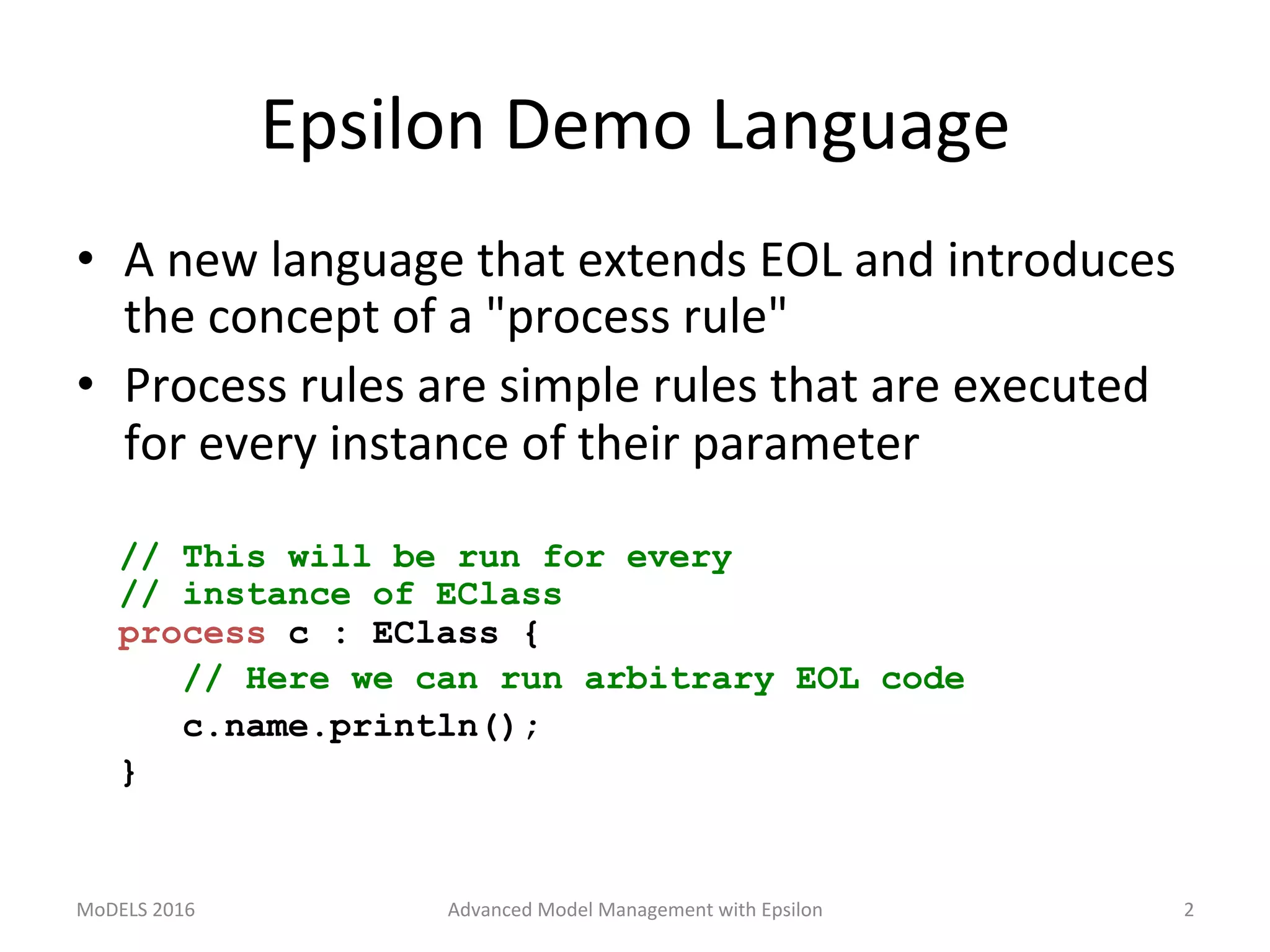 Epsilon Demo Language

• A new language that extends EOL and introduces the concept of a "process rule"
• Process rules are simple rules that are executed for every instance of their parameter

// This will be run for every
// instance of EClass
process c : EClass {
    // Here we can run arbitrary EOL code
    c.name.println();
}

MoDELS 2016
Advanced Model Management with Epsilon
2